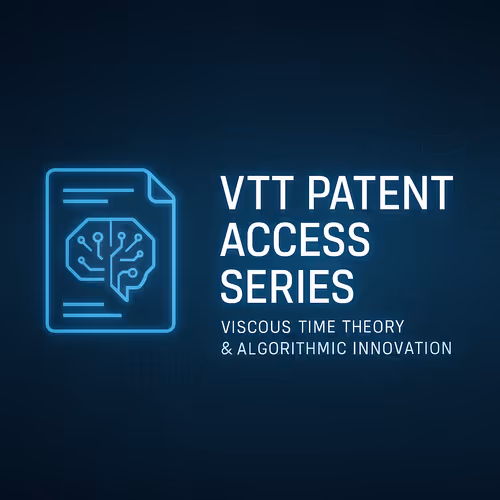 VTT PATENT ACCESS SERIES

VISCOUS TIME THEORY & ALGORITHMIC INNOVATION